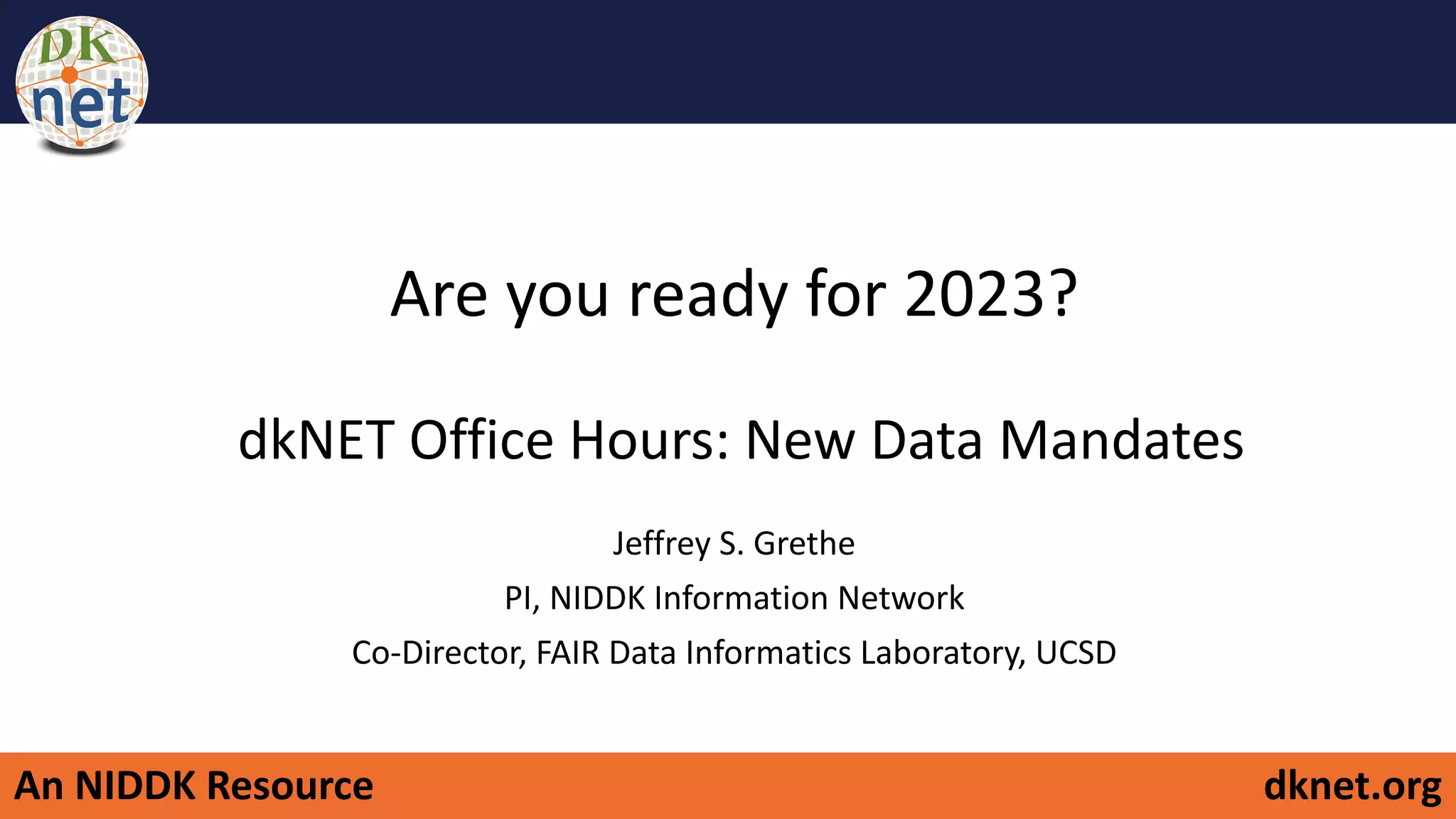 DK net

Are you ready for 2023?

dkNET Office Hours: New Data Mandates

Jeffrey S. Grethe

PI, NIDDK Information Network

Co-Director, FAIR Data Informatics Laboratory, UCSD

An NIDDK Resource

dknet.org